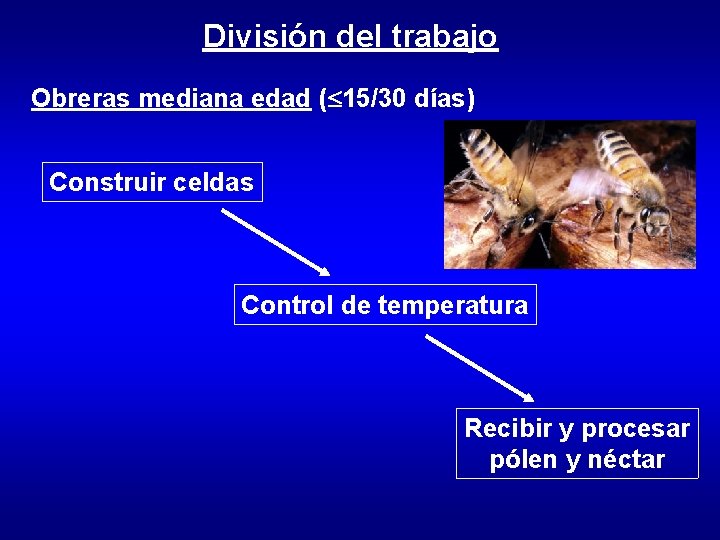 División del trabajo

Obreras mediana edad ($\leq$15/30 días)

Construir celdas

Control de temperatura

Recibir y procesar pólen y néctar